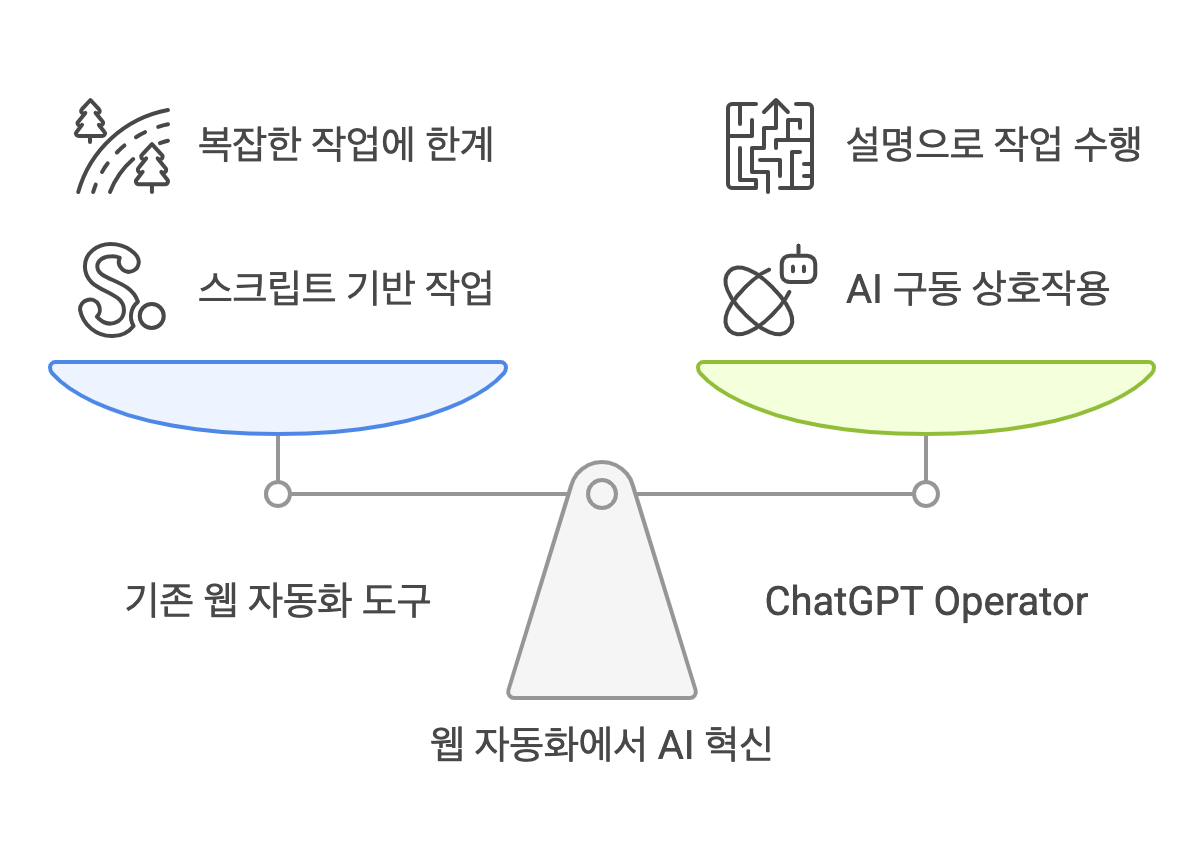 복잡한 작업에 한계

스크립트 기반 작업

설명으로 작업 수행

AI 구동 상호작용

기존 웹 자동화 도구

ChatGPT Operator

웹 자동화에서 AI 혁신